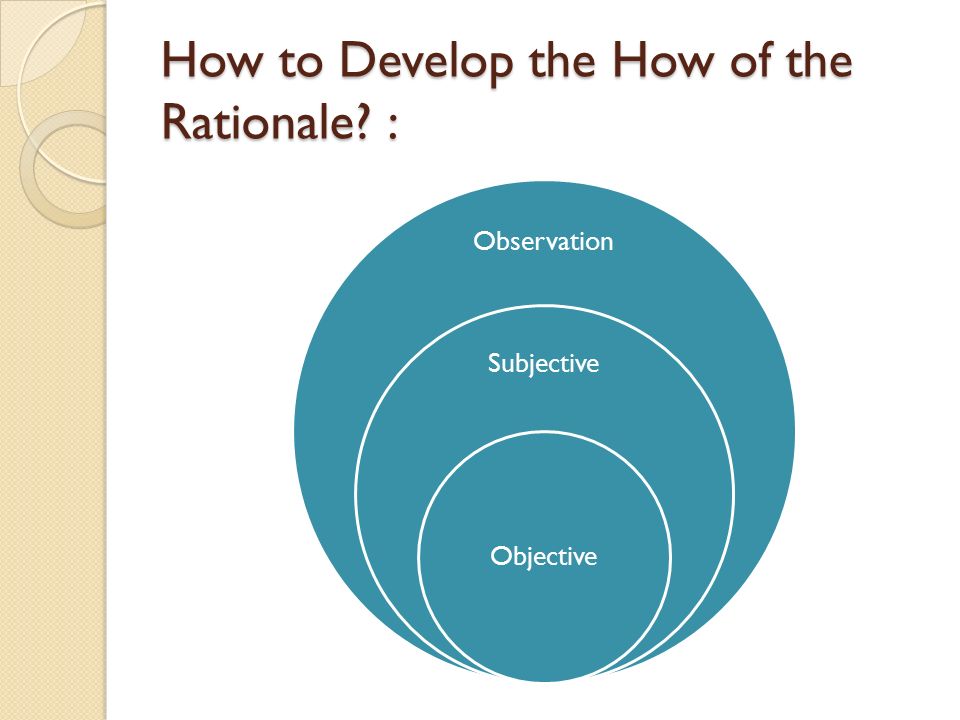 How to Develop the How of the Rationale? :

Observation

Subjective

Objective